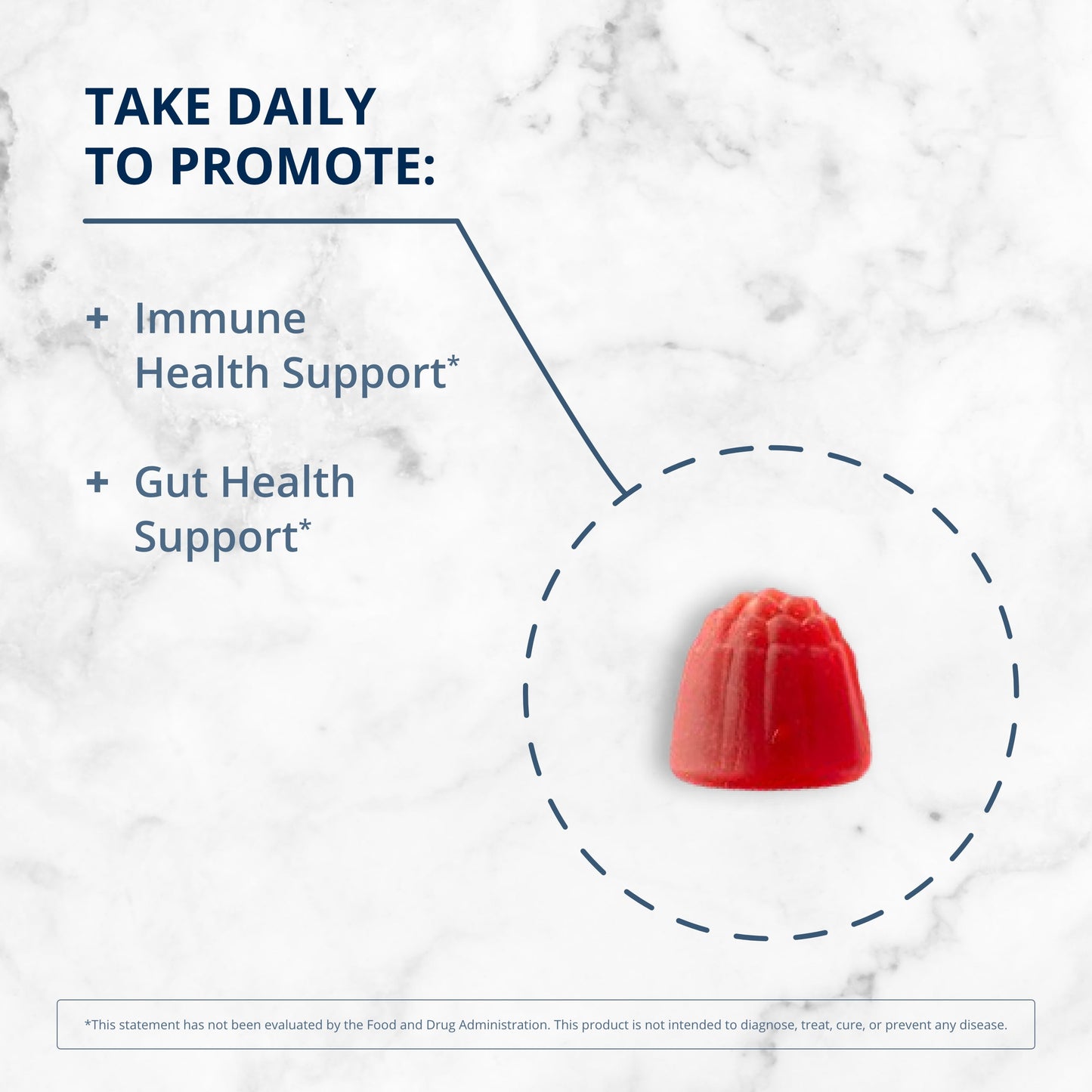 TAKE DAILY
TO PROMOTE:

+ Immune Health Support*

+ Gut Health Support*

*This statement has not been evaluated by the Food and Drug Administration. This product is not intended to diagnose, treat, cure, or prevent any disease.